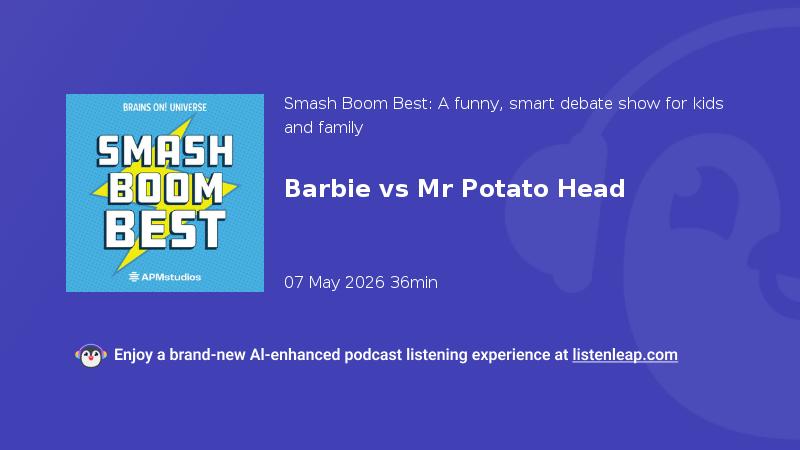 BRAINS ON! UNIVERSE

SMASH BOOM BEST

APMstudios

Smash Boom Best: A funny, smart debate show for kids and family

Barbie vs Mr Potato Head

07 May 2026 36min

Enjoy a brand-new AI-enhanced podcast listening experience at listenleap.com